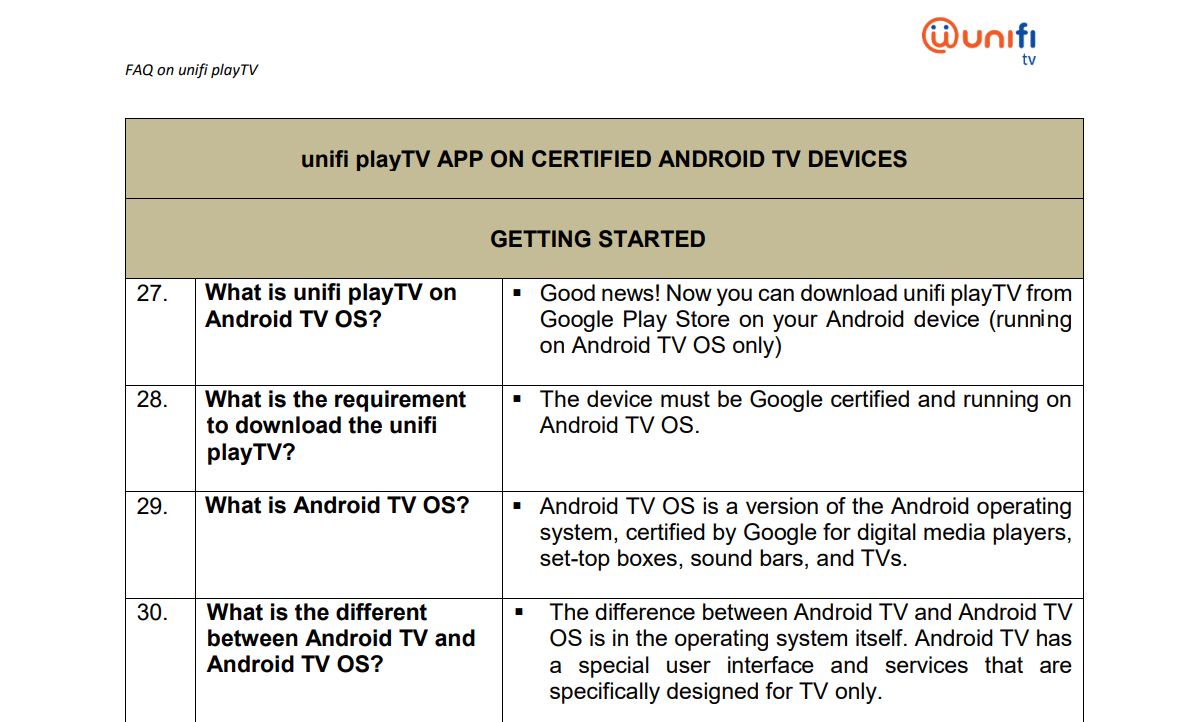 unifi
tv

FAQ on unifi playTV

| unifi playTV APP ON CERTIFIED ANDROID TV DEVICES | | |
|---|---|---|
| GETTING STARTED | | |
| 27. | What is unifi playTV on Android TV OS? | ▪ Good news! Now you can download unifi playTV from Google Play Store on your Android device (running on Android TV OS only) |
| 28. | What is the requirement to download the unifi playTV? | ▪ The device must be Google certified and running on Android TV OS. |
| 29. | What is Android TV OS? | ▪ Android TV OS is a version of the Android operating system, certified by Google for digital media players, set-top boxes, sound bars, and TVs. |
| 30. | What is the different between Android TV and Android TV OS? | ▪ The difference between Android TV and Android TV OS is in the operating system itself. Android TV has a special user interface and services that are specifically designed for TV only. |